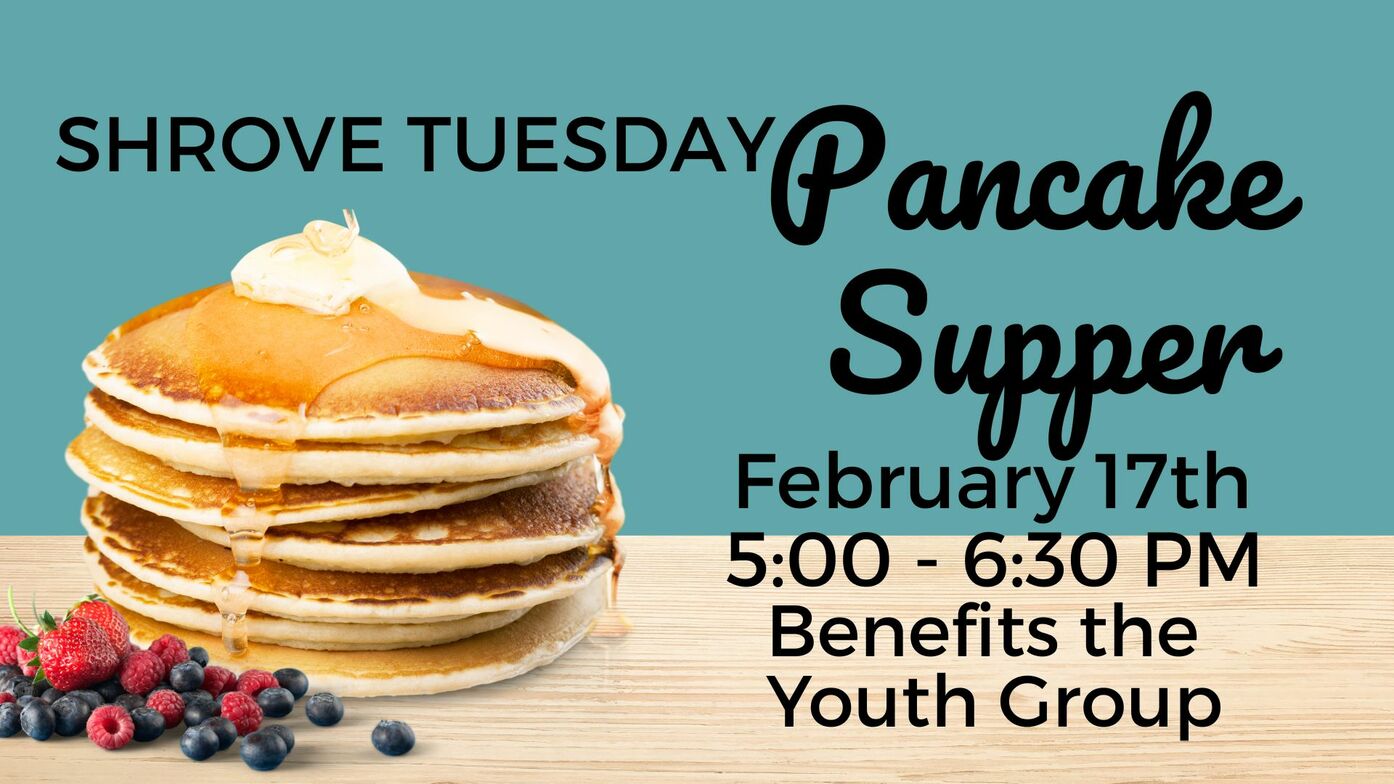 SHROVE TUESDAY Pancake Supper

February 17th
5:00 - 6:30 PM
Benefits the Youth Group